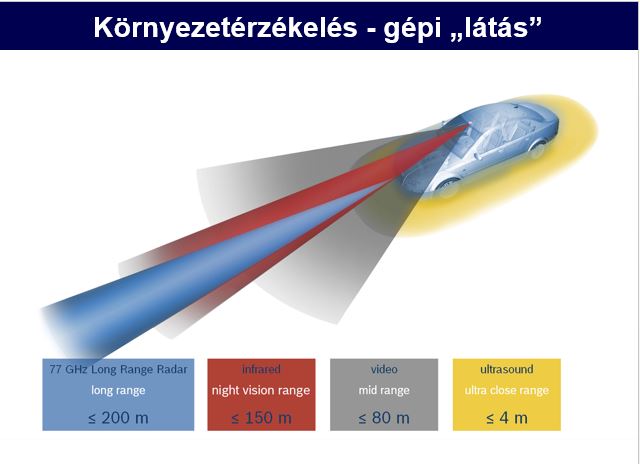 Környezetérzékelés - gépi „látás”

77 GHz Long Range Radar
long range
≤ 200 m

infrared
night vision range
≤ 150 m

video
mid range
≤ 80 m

ultrasound
ultra close range
≤ 4 m